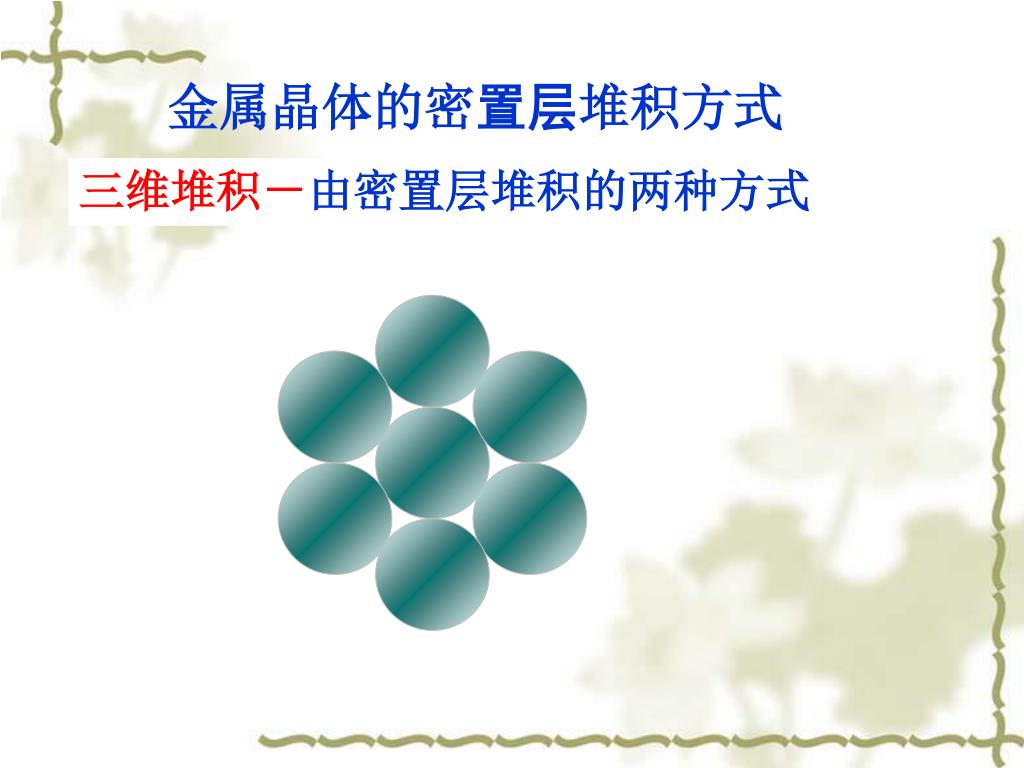 金属晶体的密置层堆积方式

三维堆积－由密置层堆积的两种方式